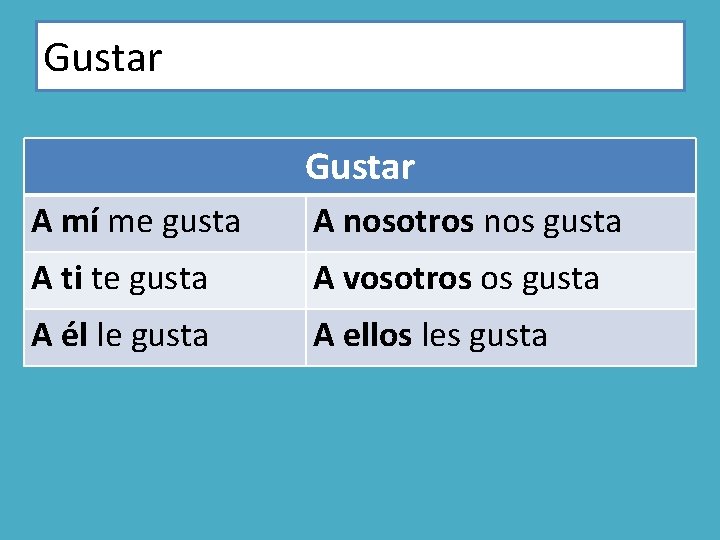 Gustar

| Gustar | |
|---|---|
| A mí me gusta | A nosotros nos gusta |
| A ti te gusta | A vosotros os gusta |
| A él le gusta | A ellos les gusta |